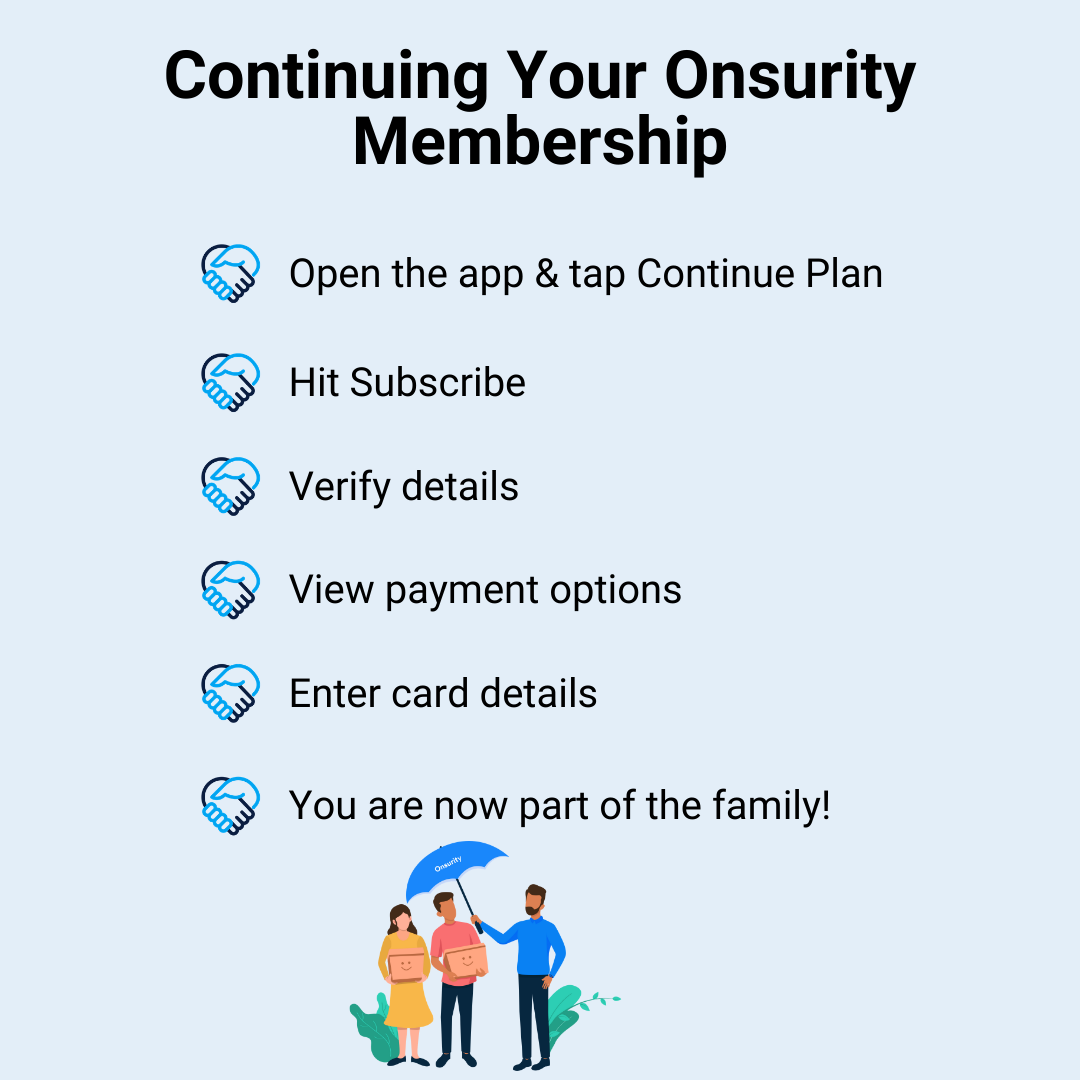 Continuing Your Onsurity Membership

Open the app & tap Continue Plan

Hit Subscribe

Verify details

View payment options

Enter card details

You are now part of the family!

Onsurity